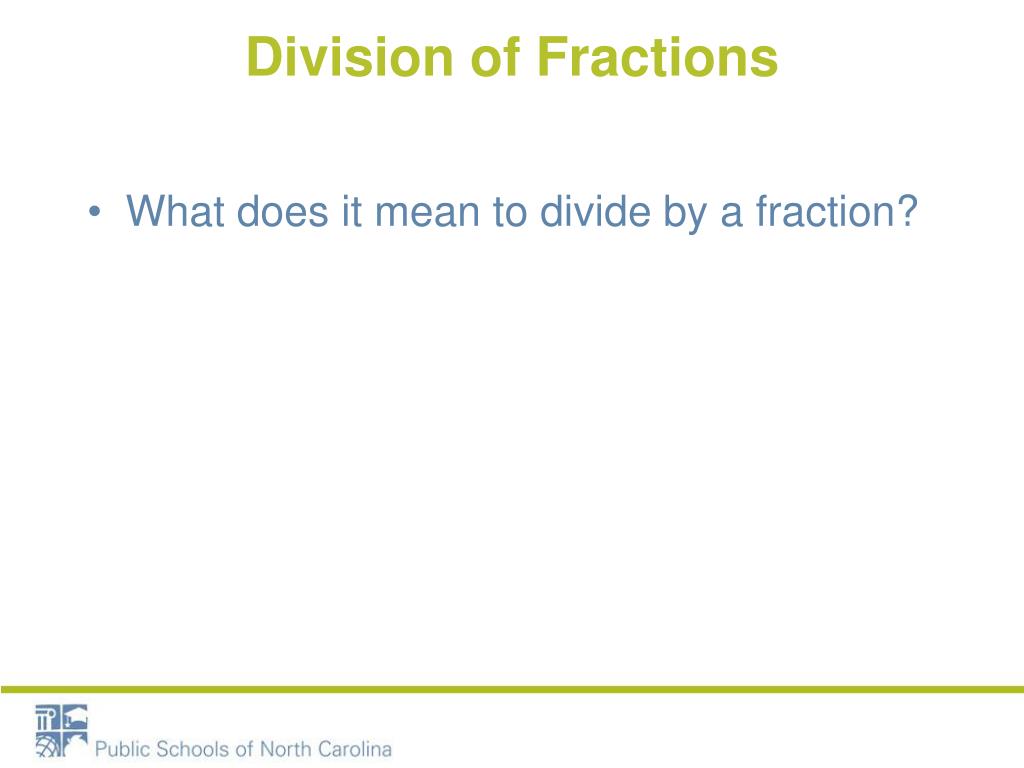 Division of Fractions

• What does it mean to divide by a fraction?

Public Schools of North Carolina